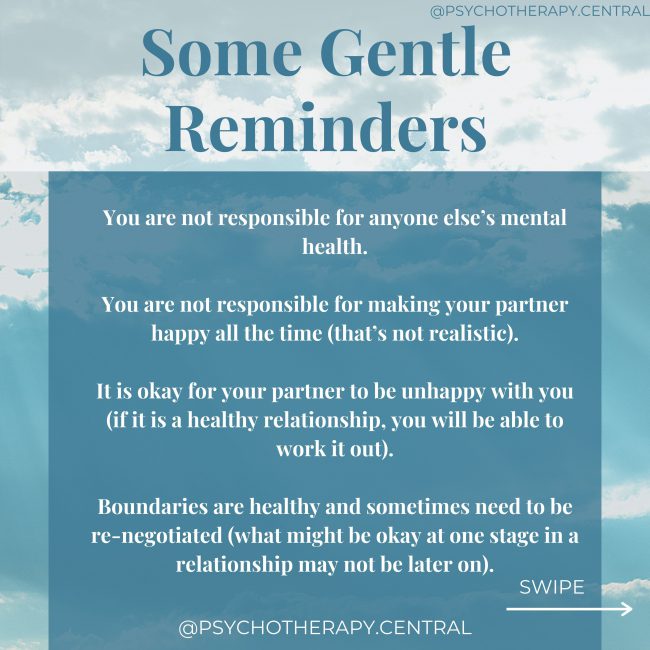 @PSYCHOTHERAPY.CENTRAL

Some Gentle Reminders

You are not responsible for anyone else's mental health.

You are not responsible for making your partner happy all the time (that's not realistic).

It is okay for your partner to be unhappy with you (if it is a healthy relationship, you will be able to work it out).

Boundaries are healthy and sometimes need to be re-negotiated (what might be okay at one stage in a relationship may not be later on).

SWIPE

@PSYCHOTHERAPY.CENTRAL